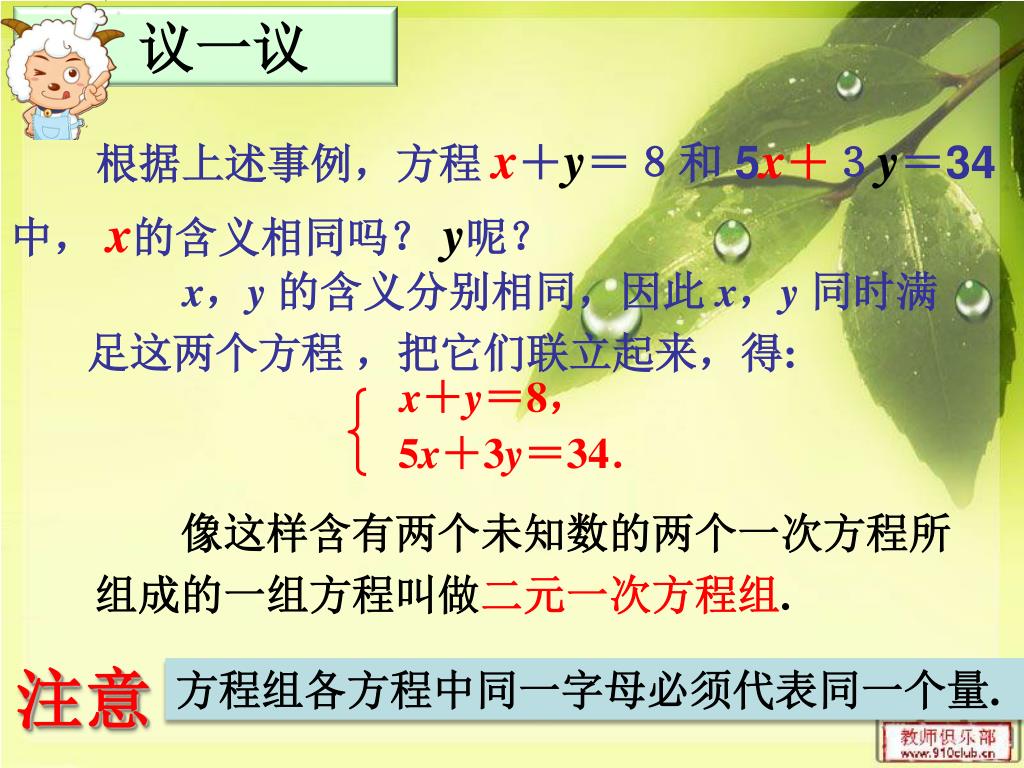 议一议

根据上述事例，方程 $x+y=8$ 和 $5x+3y=34$ 中，$x$的含义相同吗？$y$呢？

$x$，$y$ 的含义分别相同，因此 $x$，$y$ 同时满足这两个方程，把它们联立起来，得:

$\begin{cases} x+y=8, \\ 5x+3y=34. \end{cases}$

像这样含有两个未知数的两个一次方程所组成的一组方程叫做二元一次方程组.

注意 方程组各方程中同一字母必须代表同一个量.

教师俱乐部 www.910club.cn